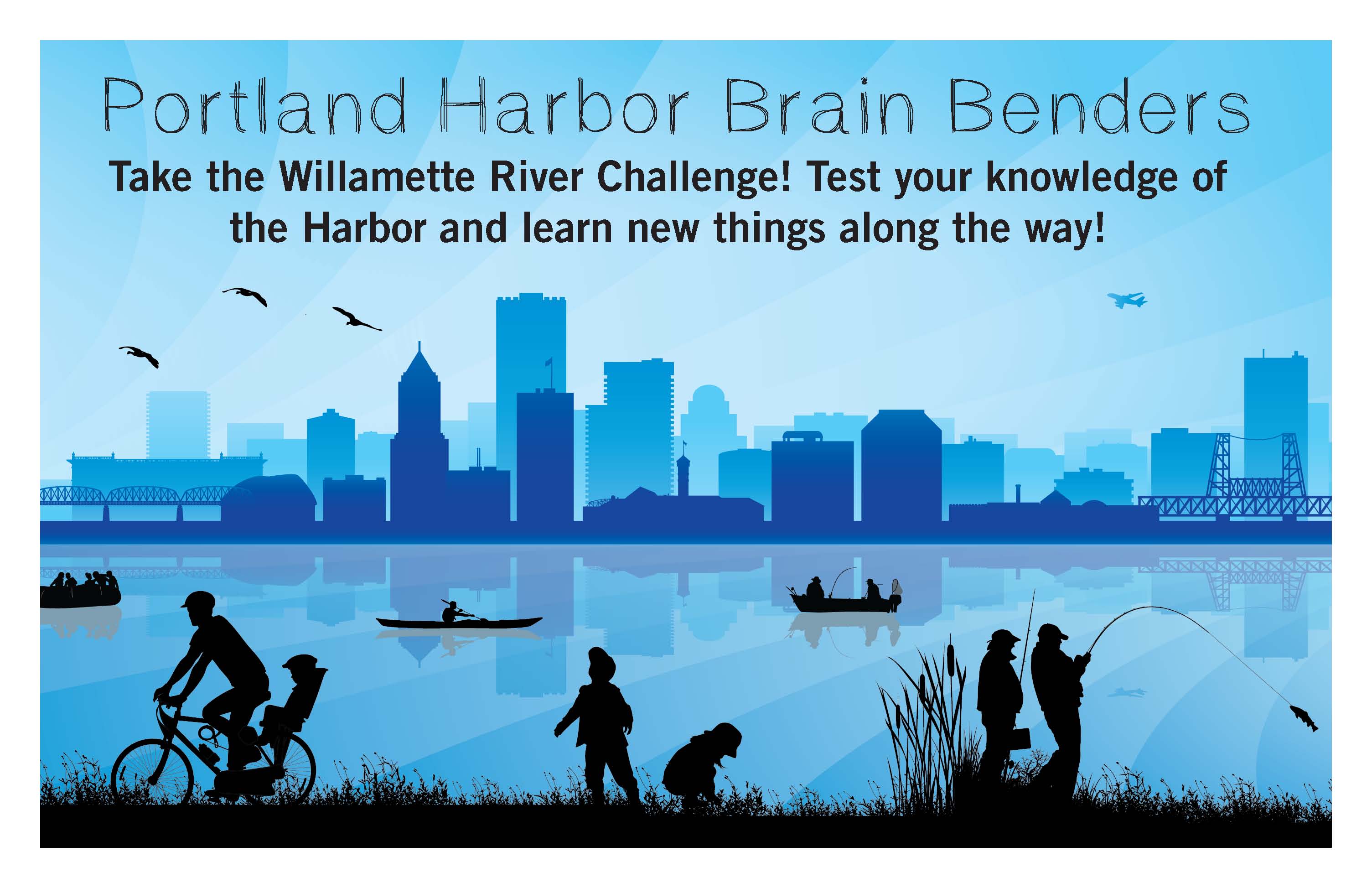 Portland Harbor Brain Benders

Take the Willamette River Challenge! Test your knowledge of the Harbor and learn new things along the way!